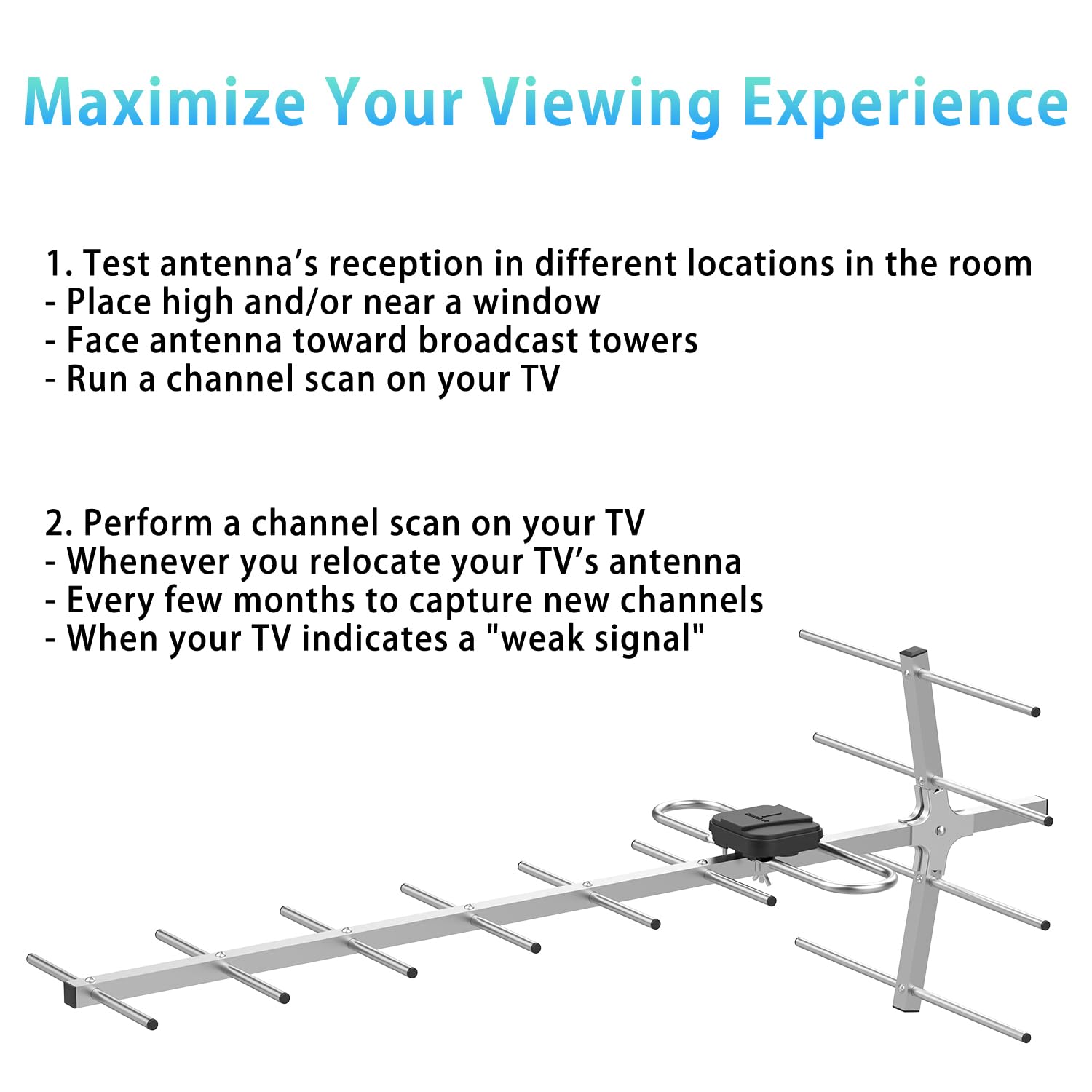 Maximize Your Viewing Experience

1. Test antenna’s reception in different locations in the room
- Place high and/or near a window
- Face antenna toward broadcast towers
- Run a channel scan on your TV

2. Perform a channel scan on your TV
- Whenever you relocate your TV’s antenna
- Every few months to capture new channels
- When your TV indicates a "weak signal"